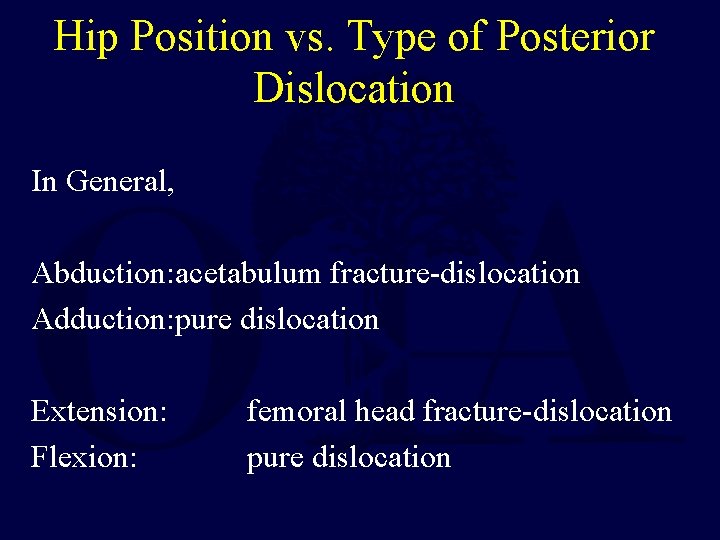 Hip Position vs. Type of Posterior Dislocation

In General,

Abduction:acetabulum fracture-dislocation
Adduction:pure dislocation

Extension: femoral head fracture-dislocation
Flexion: pure dislocation